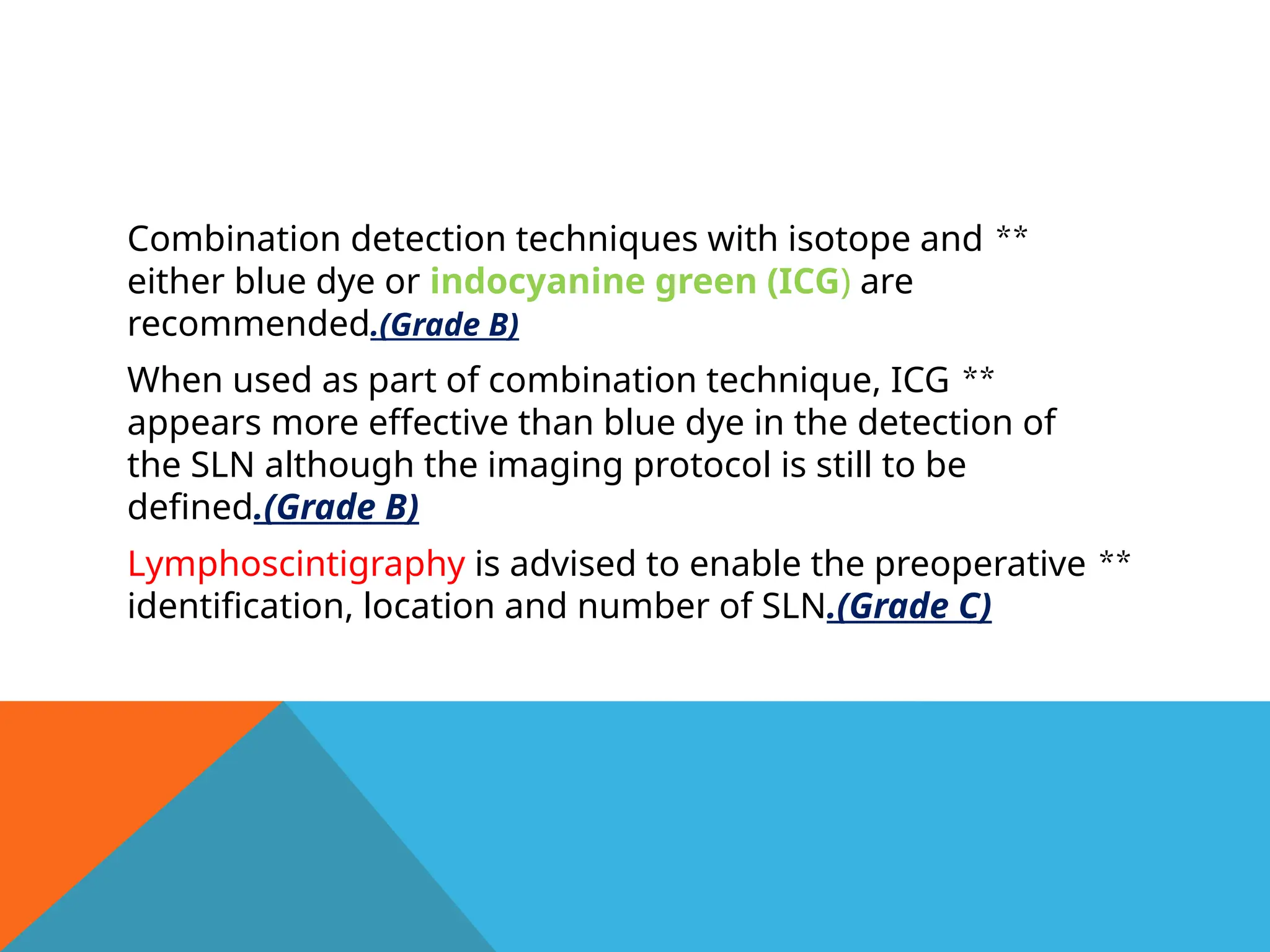 Combination detection techniques with isotope and ** either blue dye or indocyanine green (ICG) are recommended.(Grade B)

When used as part of combination technique, ICG ** appears more effective than blue dye in the detection of the SLN although the imaging protocol is still to be defined.(Grade B)

Lymphoscintigraphy is advised to enable the preoperative ** identification, location and number of SLN.(Grade C)